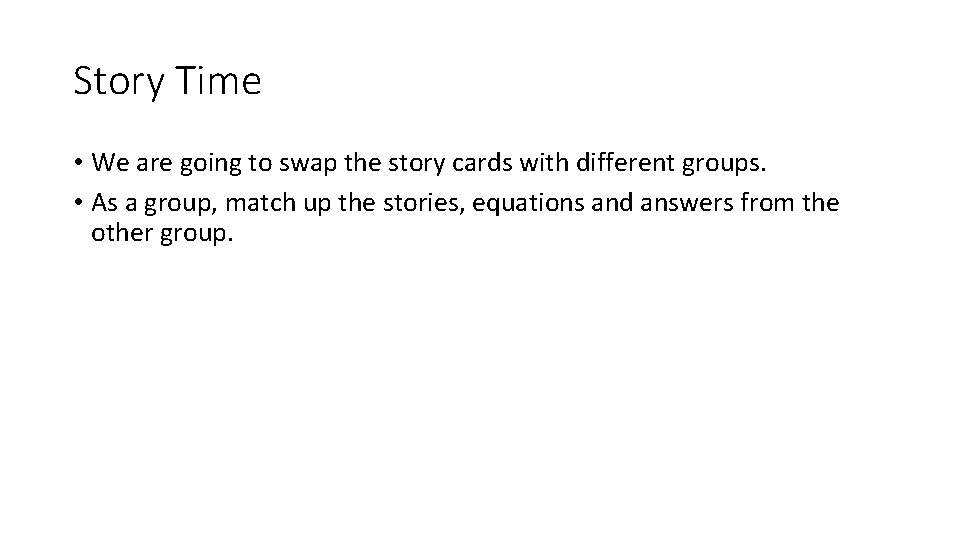 Story Time

• We are going to swap the story cards with different groups.
• As a group, match up the stories, equations and answers from the other group.